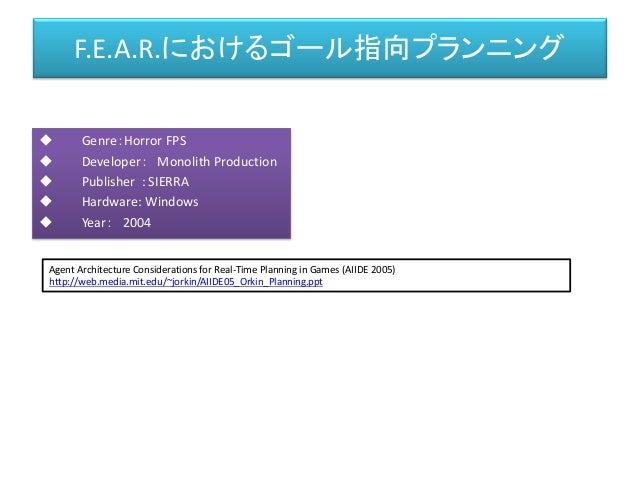 F.E.A.R.におけるゴール指向プランニング

◆ Genre : Horror FPS
◆ Developer : Monolith Production
◆ Publisher : SIERRA
◆ Hardware: Windows
◆ Year : 2004

Agent Architecture Considerations for Real-Time Planning in Games (AIIDE 2005)
http://web.media.mit.edu/~jorkin/AIIDE05_Orkin_Planning.ppt